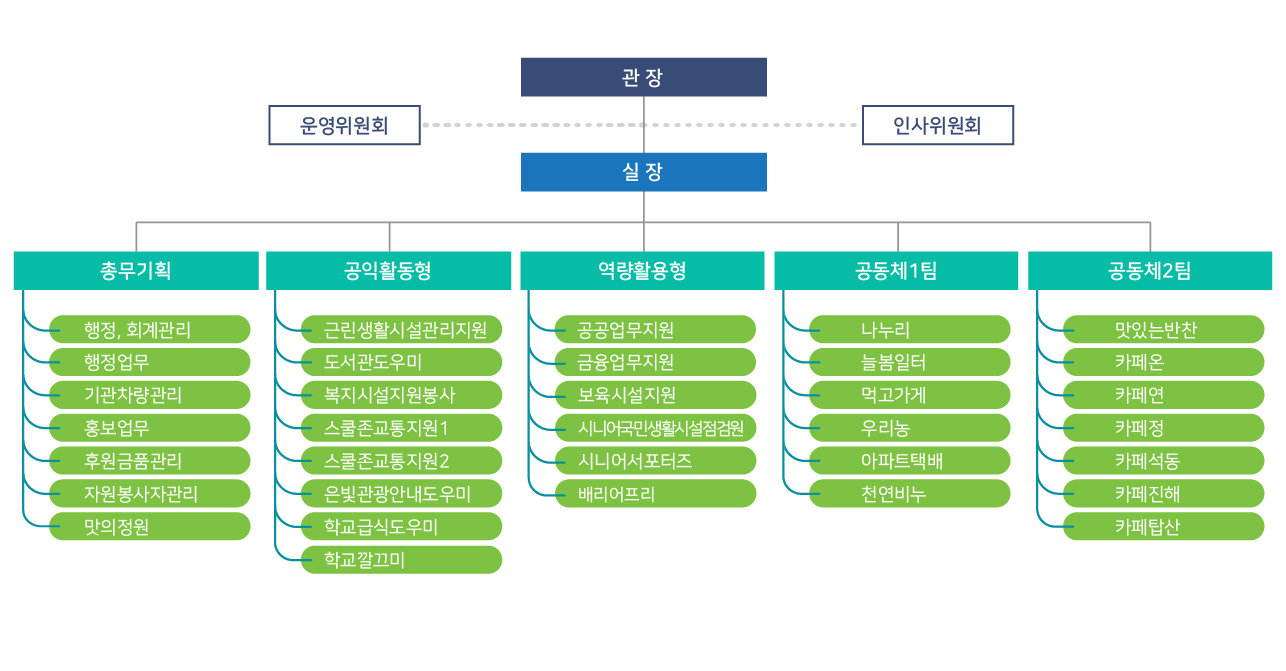 관 장

운영위원회

인사위원회

실 장

총무기획
행정, 회계관리
행정업무
기관차량관리
홍보업무
후원금품관리
자원봉사자관리
맛의정원

공익활동형
근린생활시설관리지원
도서관도우미
복지시설지원봉사
스쿨존교통지원1
스쿨존교통지원2
은빛관광안내도우미
학교급식도우미
학교깔끄미

역량활용형
공공업무지원
금융업무지원
보육시설지원
시니어국민생활시설점검원
시니어서포터즈
배리어프리

공동체1팀
나누리
늘봄일터
먹고가게
우리농
아파트택배
천연비누

공동체2팀
맛있는반찬
카페온
카페연
카페정
카페석동
카페진해
카페탑산